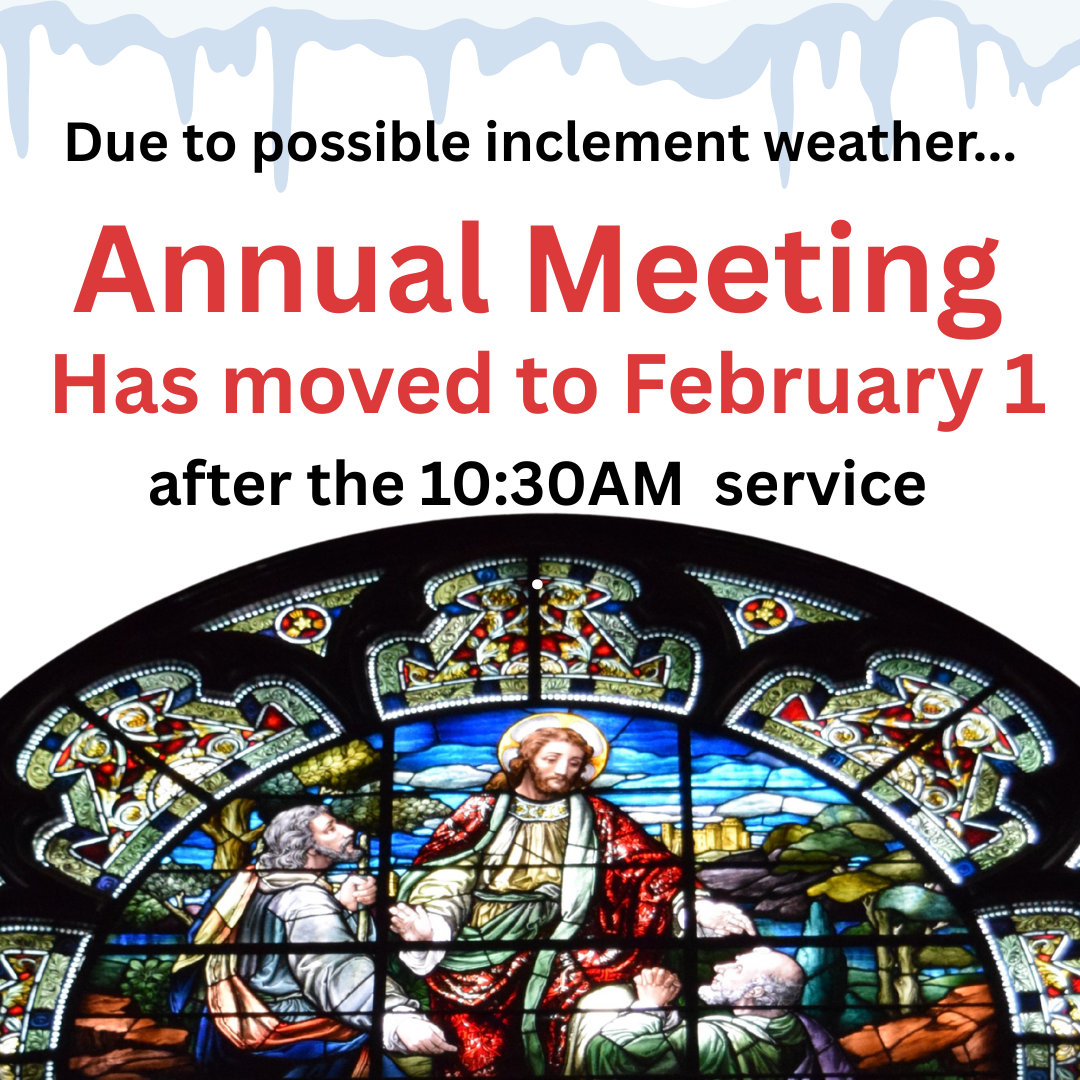 Due to possible inclement weather...

Annual Meeting
Has moved to February 1

after the 10:30AM service